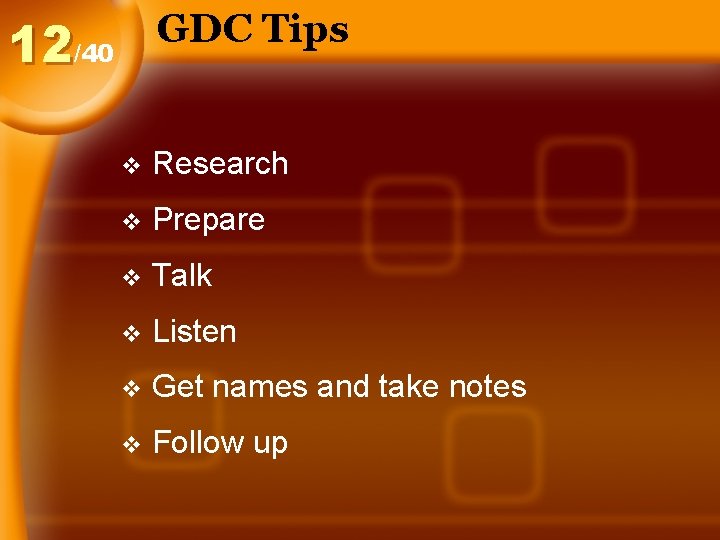 12/40

GDC Tips

❖ Research
❖ Prepare
❖ Talk
❖ Listen
❖ Get names and take notes
❖ Follow up